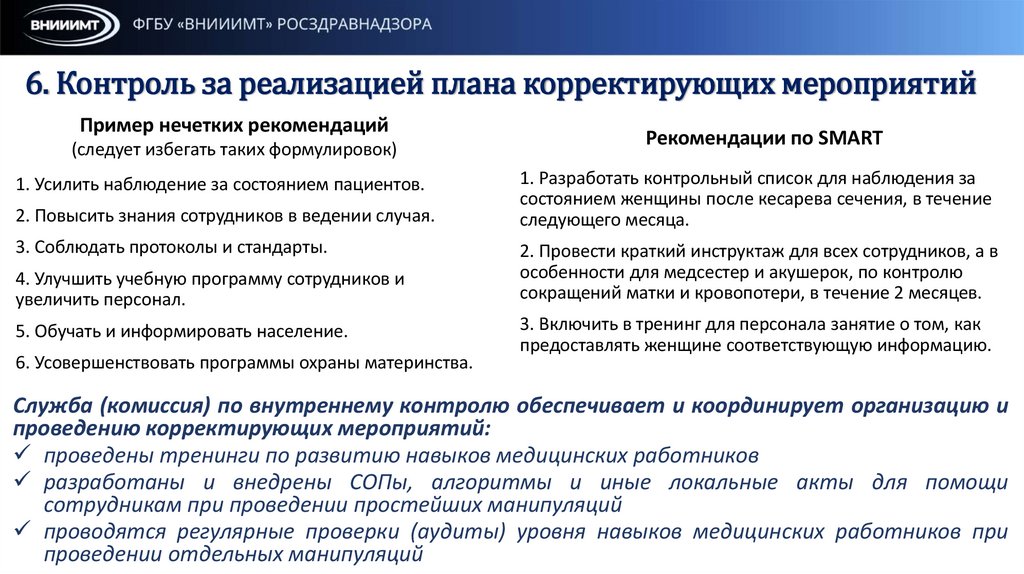 ВНИИИМТ ФГБУ «ВНИИИМТ» РОСЗДРАВНАДЗОРА

6. Контроль за реализацией плана корректирующих мероприятий

Пример нечетких рекомендаций
(следует избегать таких формулировок)

1. Усилить наблюдение за состоянием пациентов.

2. Повысить знания сотрудников в ведении случая.

3. Соблюдать протоколы и стандарты.

4. Улучшить учебную программу сотрудников и увеличить персонал.

5. Обучать и информировать население.

6. Усовершенствовать программы охраны материнства.

Рекомендации по SMART

1. Разработать контрольный список для наблюдения за состоянием женщины после кесарева сечения, в течение следующего месяца.

2. Провести краткий инструктаж для всех сотрудников, а в особенности для медсестер и акушерок, по контролю сокращений матки и кровопотери, в течение 2 месяцев.

3. Включить в тренинг для персонала занятие о том, как предоставлять женщине соответствующую информацию.

Служба (комиссия) по внутреннему контролю обеспечивает и координирует организацию и проведению корректирующих мероприятий:

✓ проведены тренинги по развитию навыков медицинских работников

✓ разработаны и внедрены СОПы, алгоритмы и иные локальные акты для помощи сотрудникам при проведении простейших манипуляций

✓ проводятся регулярные проверки (аудиты) уровня навыков медицинских работников при проведении отдельных манипуляций